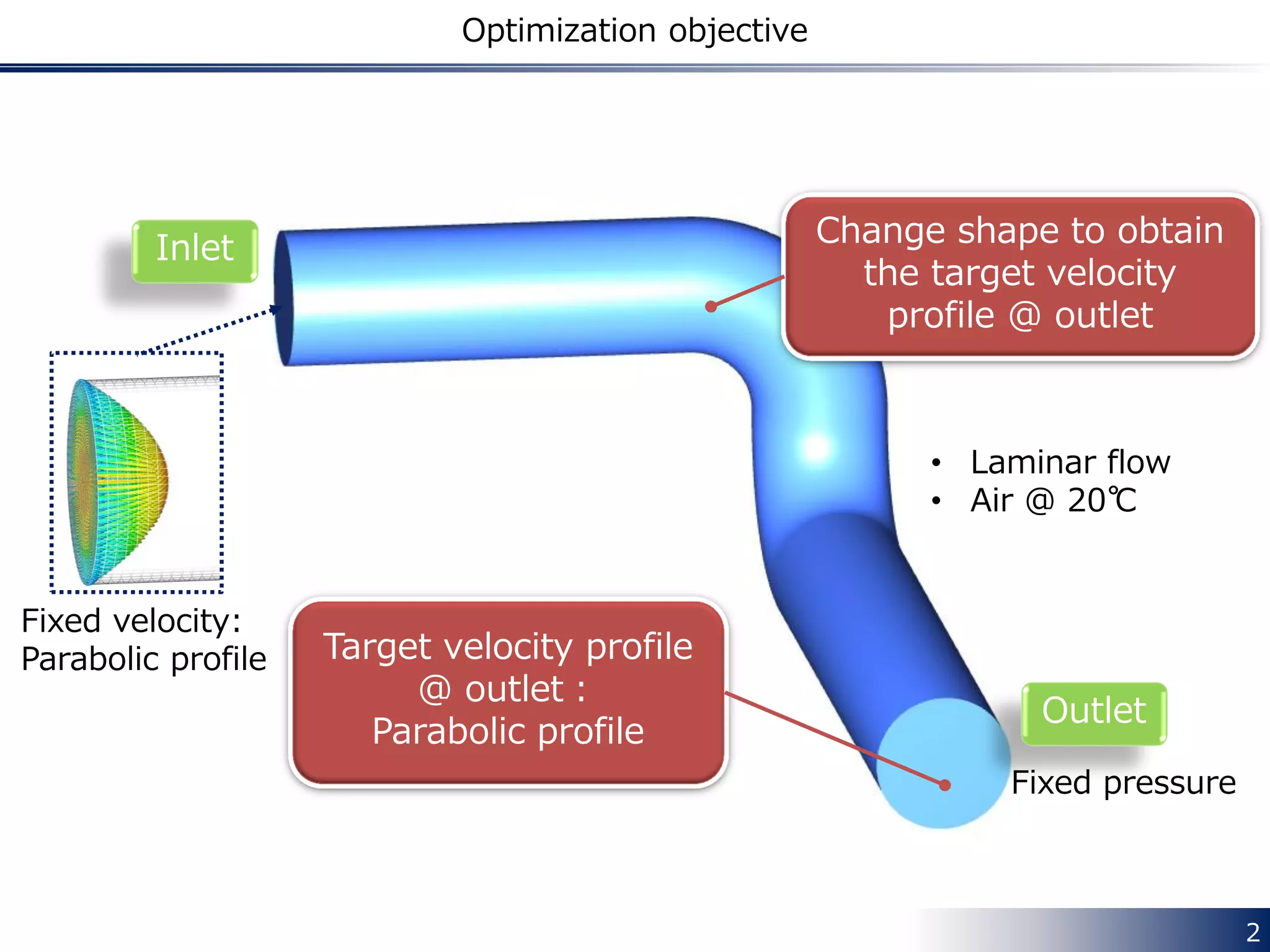 Optimization objective

Inlet

Change shape to obtain the target velocity profile @ outlet

• Laminar flow
• Air @ 20℃

Fixed velocity: Parabolic profile

Target velocity profile @ outlet : Parabolic profile

Outlet

Fixed pressure

2